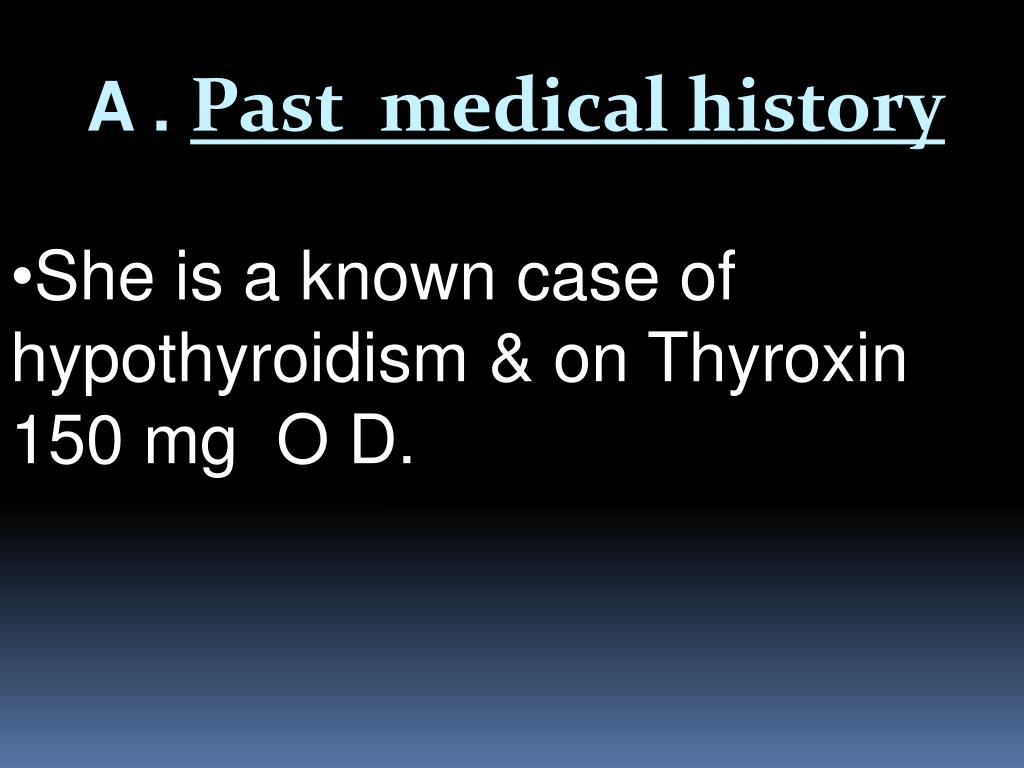 A . Past medical history

•She is a known case of hypothyroidism & on Thyroxin 150 mg O D.